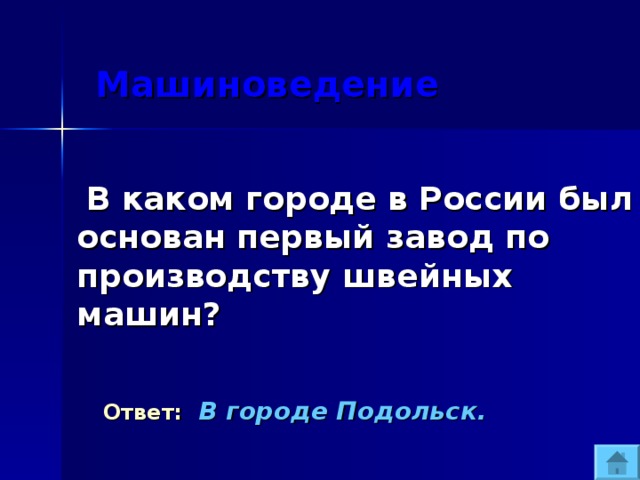 Машиноведение

В каком городе в России был основан первый завод по производству швейных машин?

Ответ: В городе Подольск.